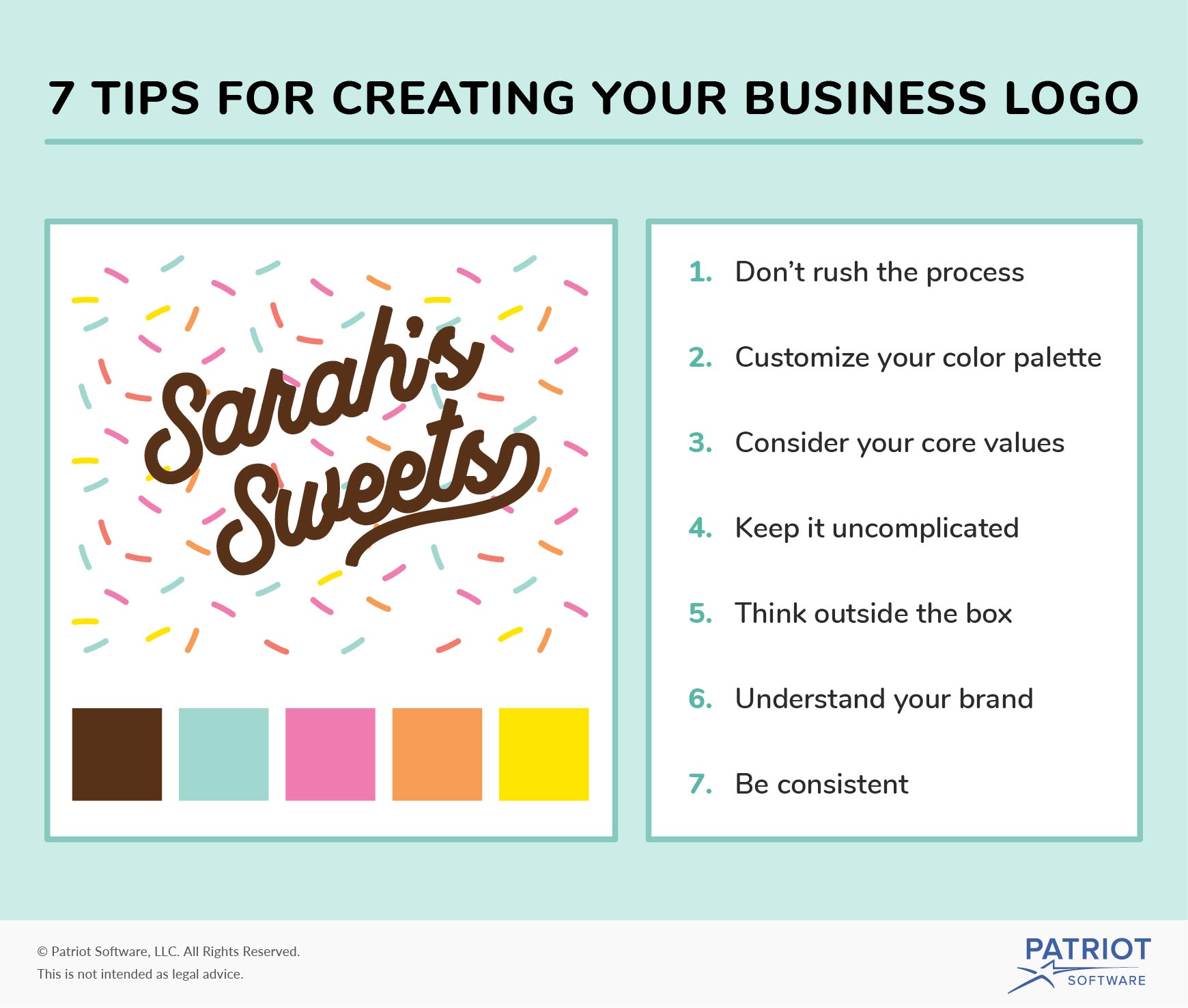 7 TIPS FOR CREATING YOUR BUSINESS LOGO

Sarah's Sweets

1. Don't rush the process
2. Customize your color palette
3. Consider your core values
4. Keep it uncomplicated
5. Think outside the box
6. Understand your brand
7. Be consistent

© Patriot Software, LLC. All Rights Reserved.
This is not intended as legal advice.

PATRIOT
SOFTWARE